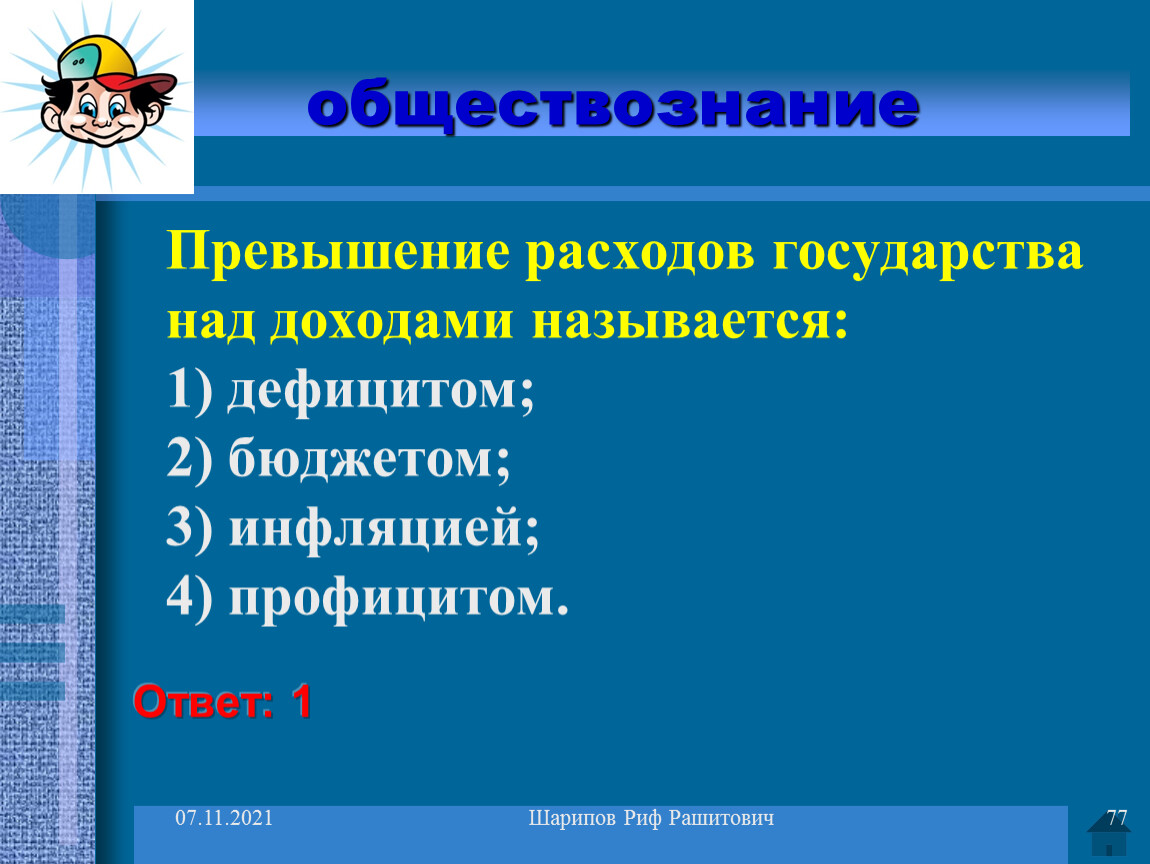 обществознание

Превышение расходов государства над доходами называется:
1) дефицитом;
2) бюджетом;
3) инфляцией;
4) профицитом.

Ответ: 1

07.11.2021 Шарипов Риф Рашитович 77